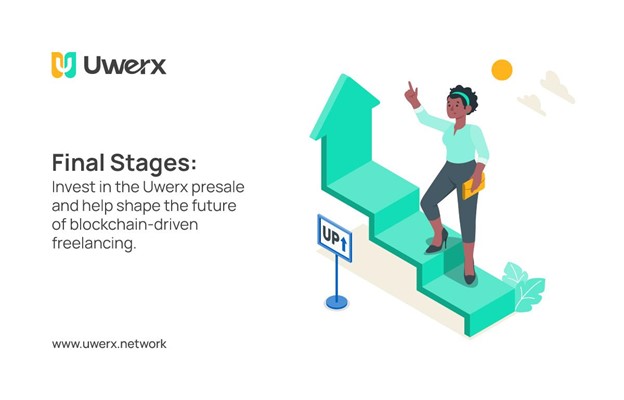 Uwerx

Final Stages:
Invest in the Uwerx presale and help shape the future of blockchain-driven freelancing.

UP

www.uwerx.network